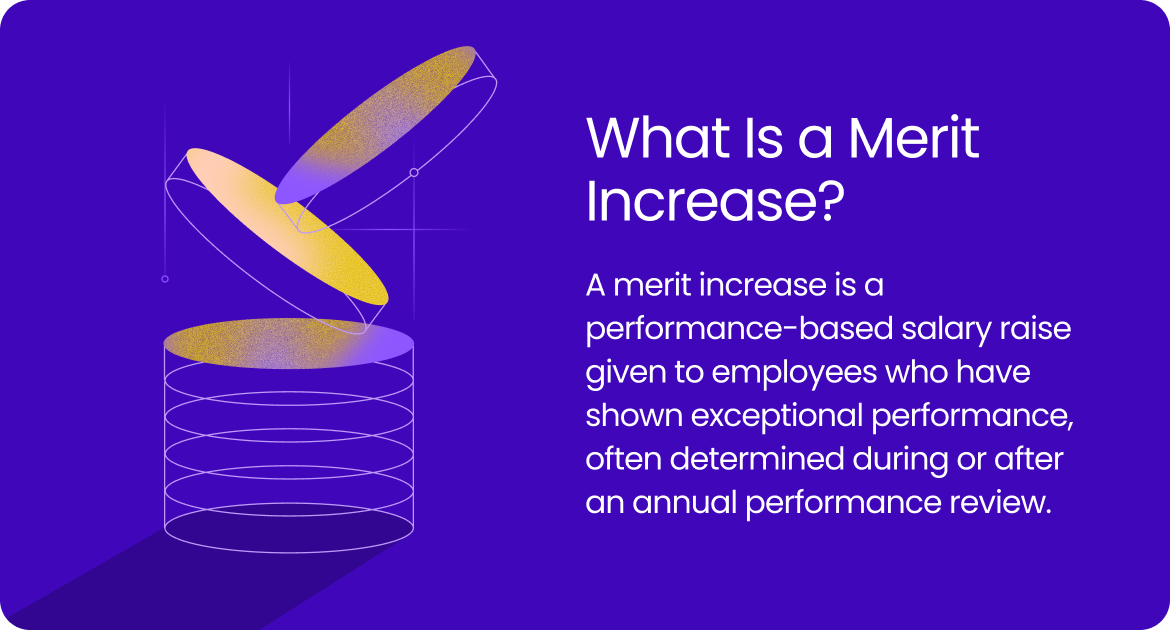 What Is a Merit Increase?

A merit increase is a performance-based salary raise given to employees who have shown exceptional performance, often determined during or after an annual performance review.